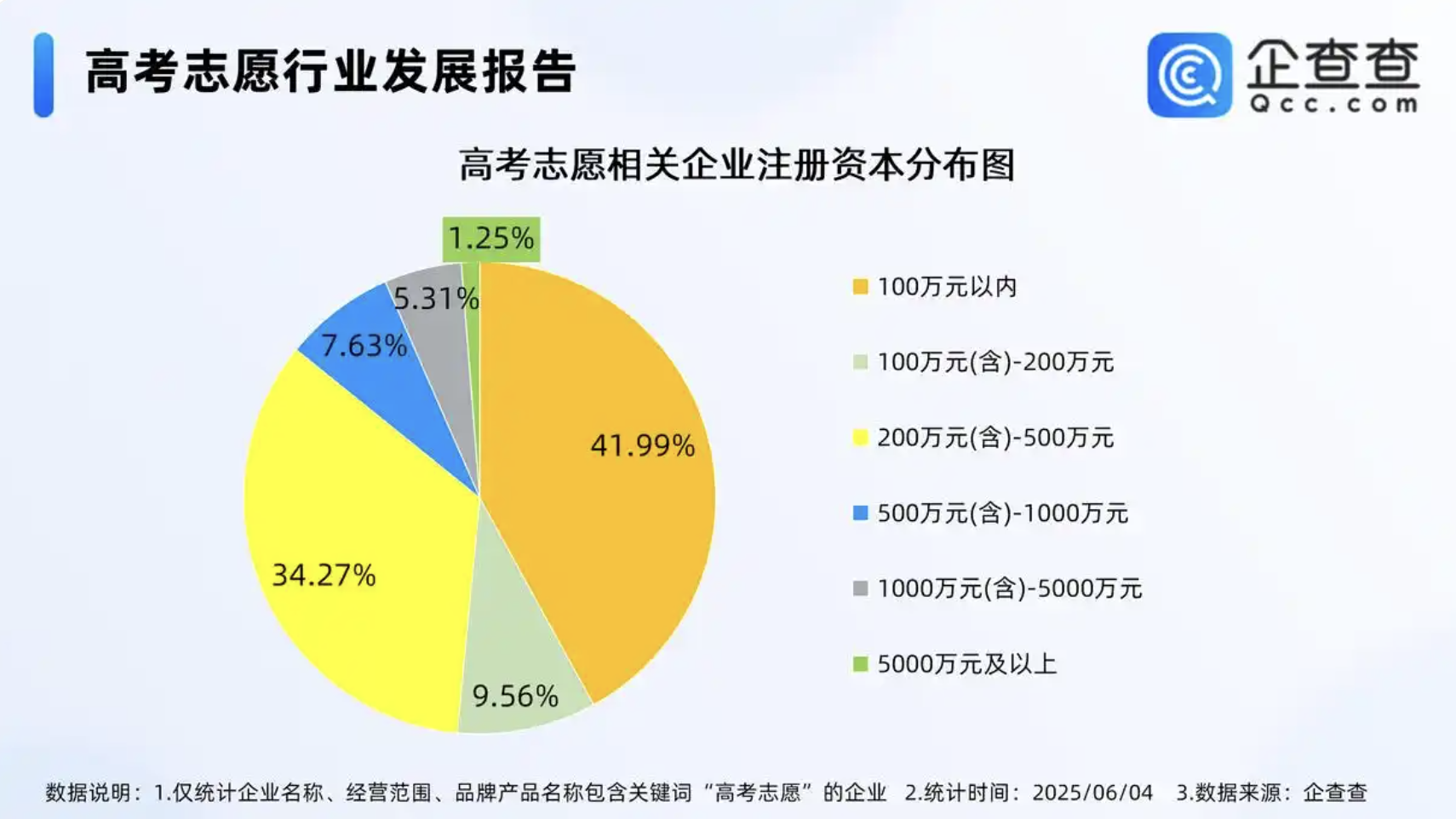 高考志愿行业发展报告

企查查
Qcc.com

高考志愿相关企业注册资本分布图

1.25%
5.31%
7.63%
41.99%
34.27%
9.56%

100万元以内
100万元(含)-200万元
200万元(含)-500万元
500万元(含)-1000万元
1000万元(含)-5000万元
5000万元及以上

数据说明：1.仅统计企业名称、经营范围、品牌产品名称包含关键词“高考志愿”的企业 2.统计时间：2025/06/04 3.数据来源：企查查